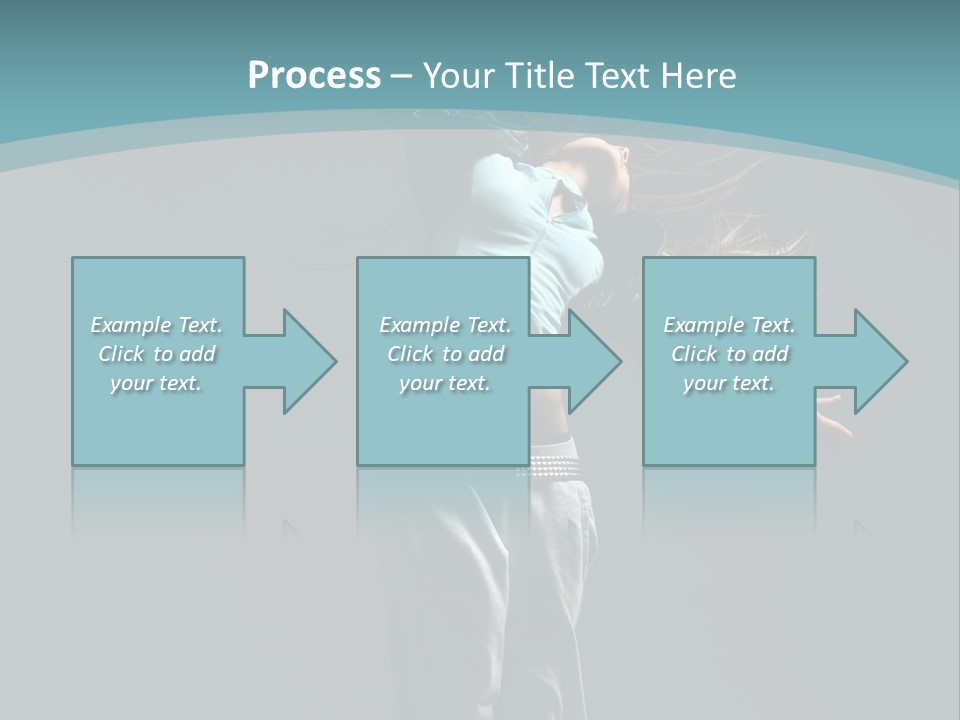 Process – Your Title Text Here

Example Text. Click to add your text.

Example Text. Click to add your text.

Example Text. Click to add your text.